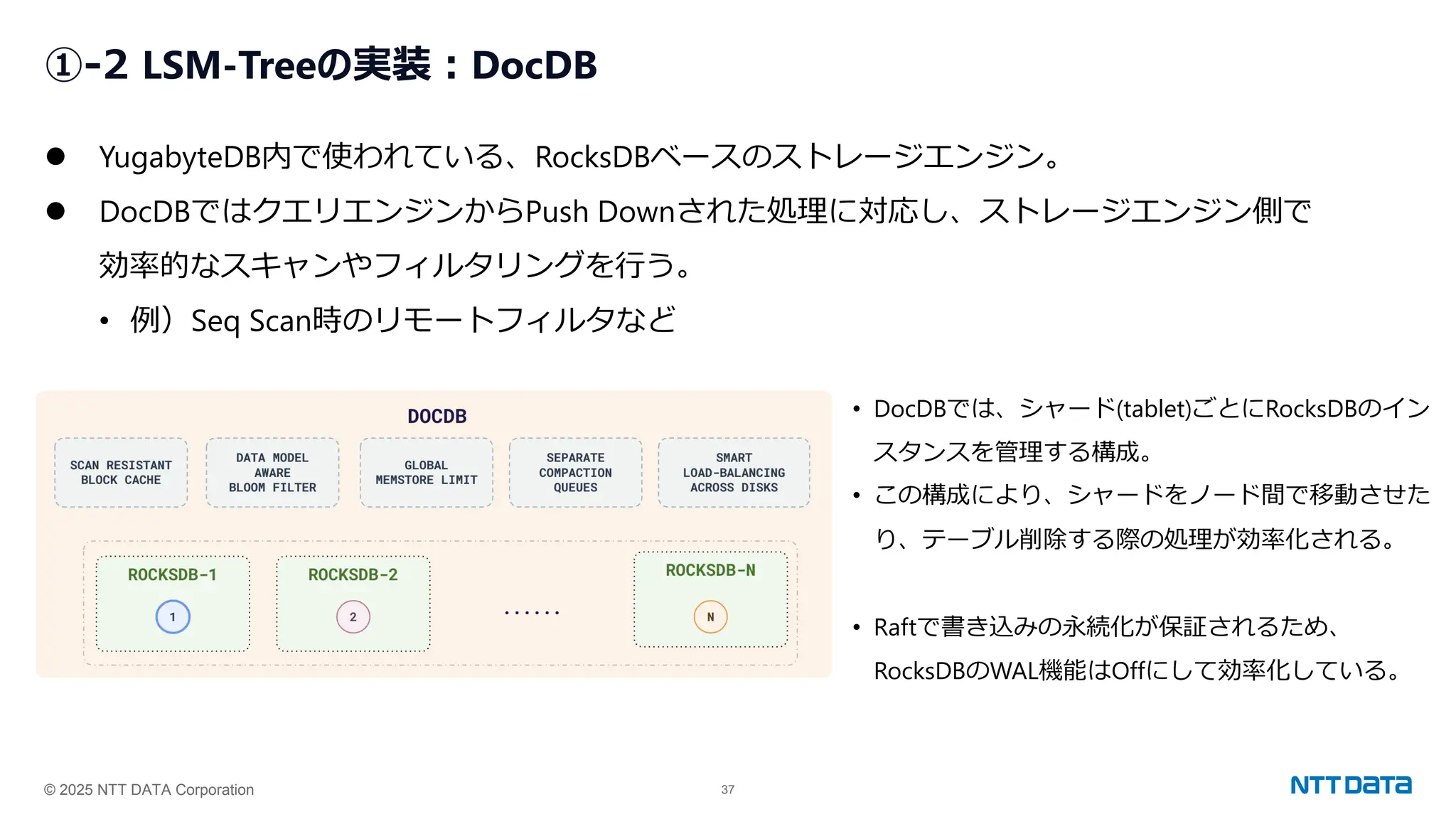 ①-2 LSM-Treeの実装：DocDB

● YugabyteDB内で使われている、RocksDBベースのストレージエンジン。

● DocDBではクエリエンジンからPush Downされた処理に対応し、ストレージエンジン側で効率的なスキャンやフィルタリングを行う。

• 例）Seq Scan時のリモートフィルタなど

DOCDB

SCAN RESISTANT BLOCK CACHE

DATA MODEL AWARE BLOOM FILTER

GLOBAL MEMSTORE LIMIT

SEPARATE COMPACTION QUEUES

SMART LOAD-BALANCING ACROSS DISKS

ROCKSDB-1

1

ROCKSDB-2

2

......

ROCKSDB-N

N

• DocDBでは、シャード(tablet)ごとにRocksDBのインスタンスを管理する構成。

• この構成により、シャードをノード間で移動させたり、テーブル削除する際の処理が効率化される。

• Raftで書き込みの永続化が保証されるため、RocksDBのWAL機能はOffにして効率化している。

© 2025 NTT DATA Corporation

37

NTT DATA